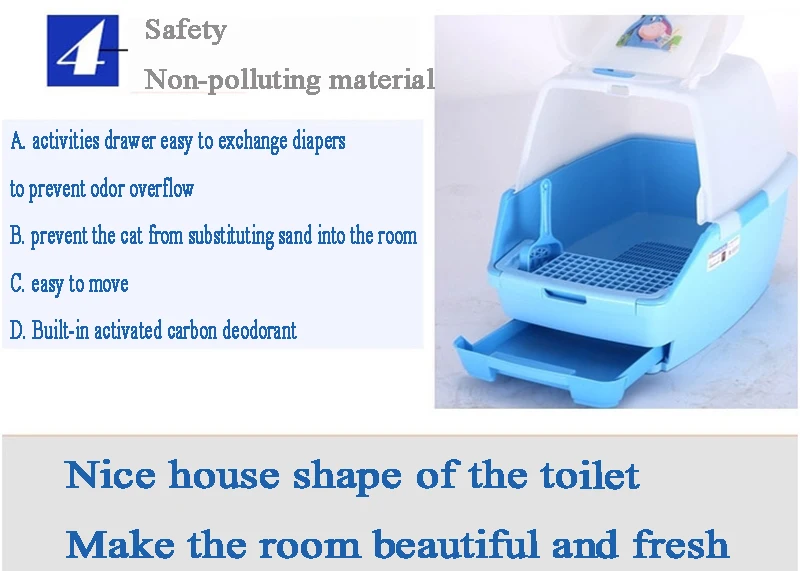 4

Safety

Non-polluting material

A. activities drawer easy to exchange diapers to prevent odor overflow

B. prevent the cat from substituting sand into the room

C. easy to move

D. Built-in activated carbon deodorant

Nice house shape of the toilet

Make the room beautiful and fresh